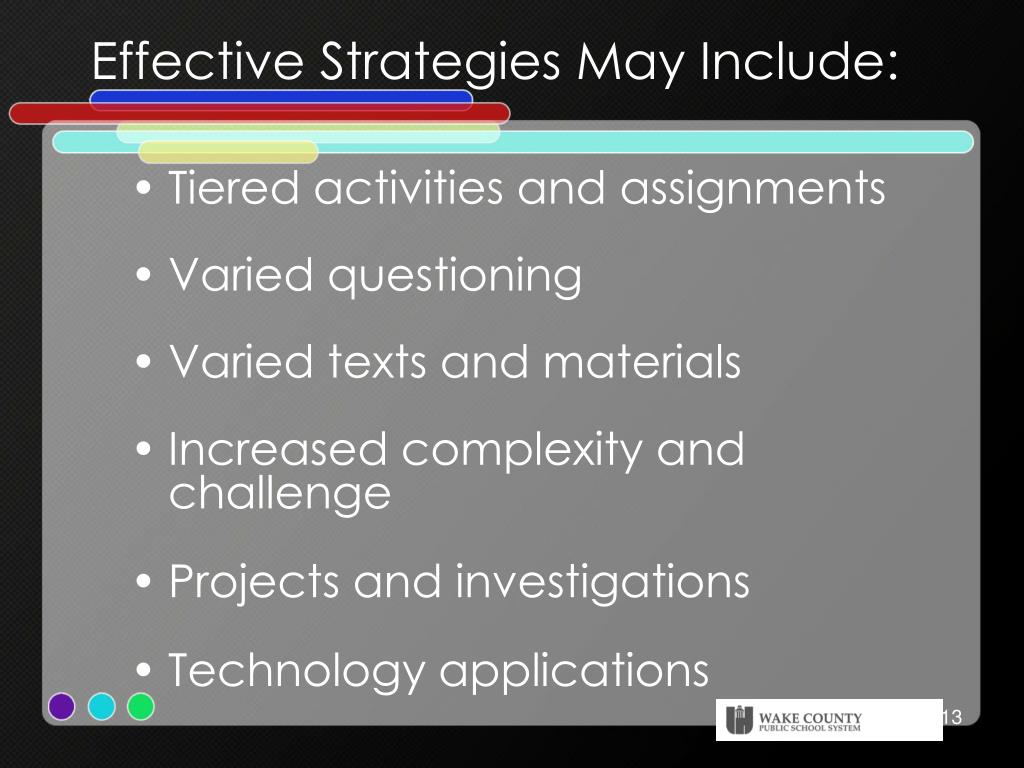 Effective Strategies May Include:

• Tiered activities and assignments

• Varied questioning

• Varied texts and materials

• Increased complexity and challenge

• Projects and investigations

• Technology applications

WAKE COUNTY
PUBLIC SCHOOL SYSTEM

13